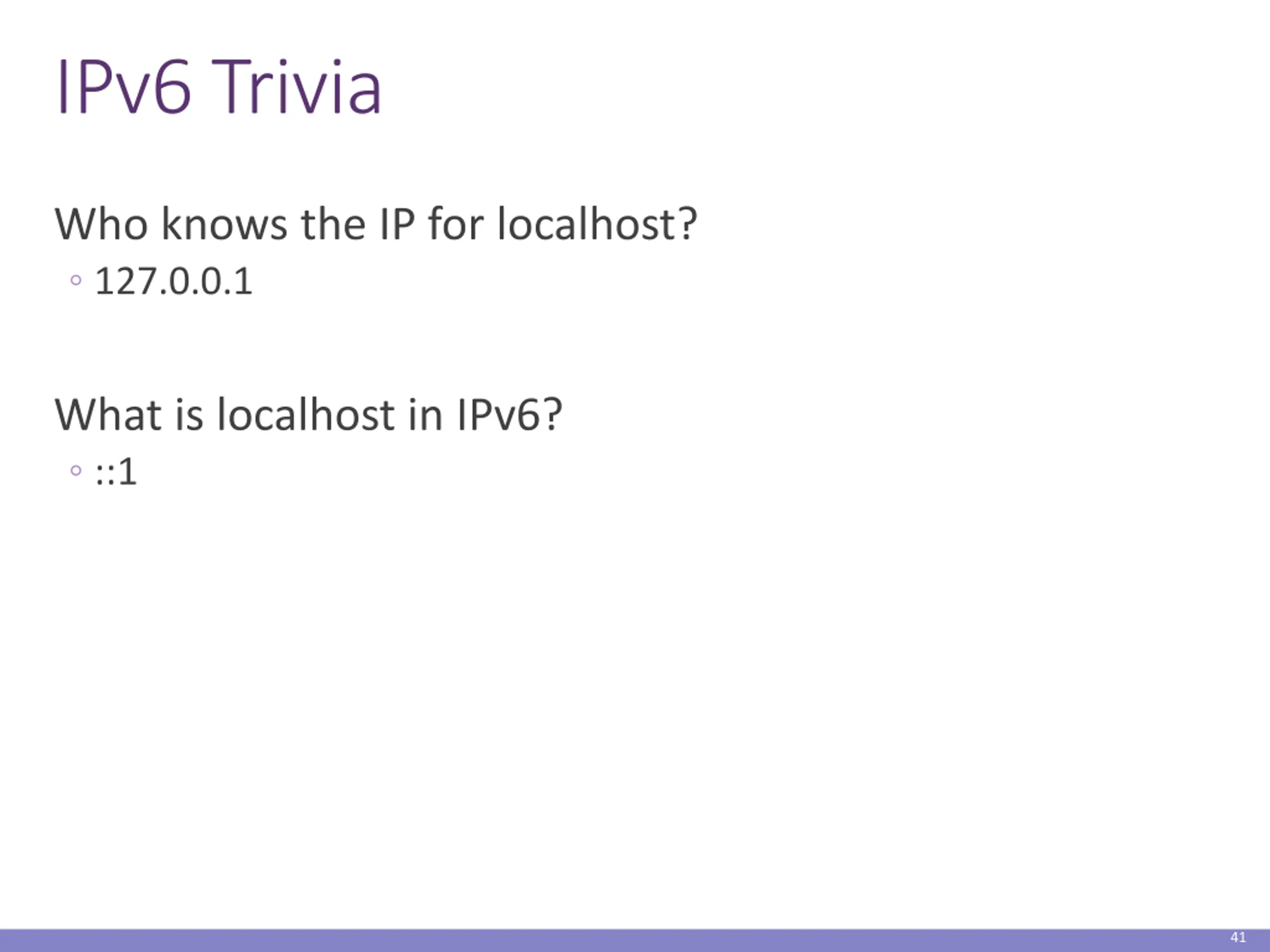 IPv6 Trivia

Who knows the IP for localhost?

◦ 127.0.0.1

What is localhost in IPv6?

◦ ::1

41